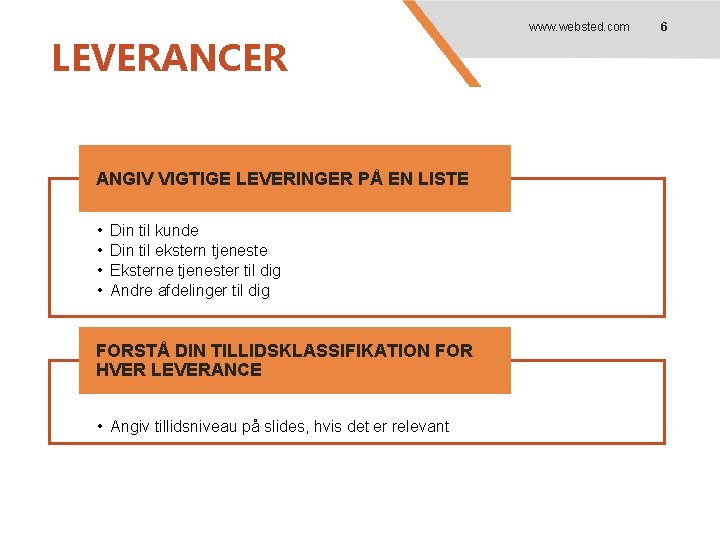 www.websted.com 6

LEVERANCER

ANGIV VIGTIGE LEVERINGER PÅ EN LISTE

• Din til kunde
• Din til ekstern tjeneste
• Eksterne tjenester til dig
• Andre afdelinger til dig

FORSTÅ DIN TILLIDSKLASSIFIKATION FOR HVER LEVERANCE

• Angiv tillidsniveau på slides, hvis det er relevant